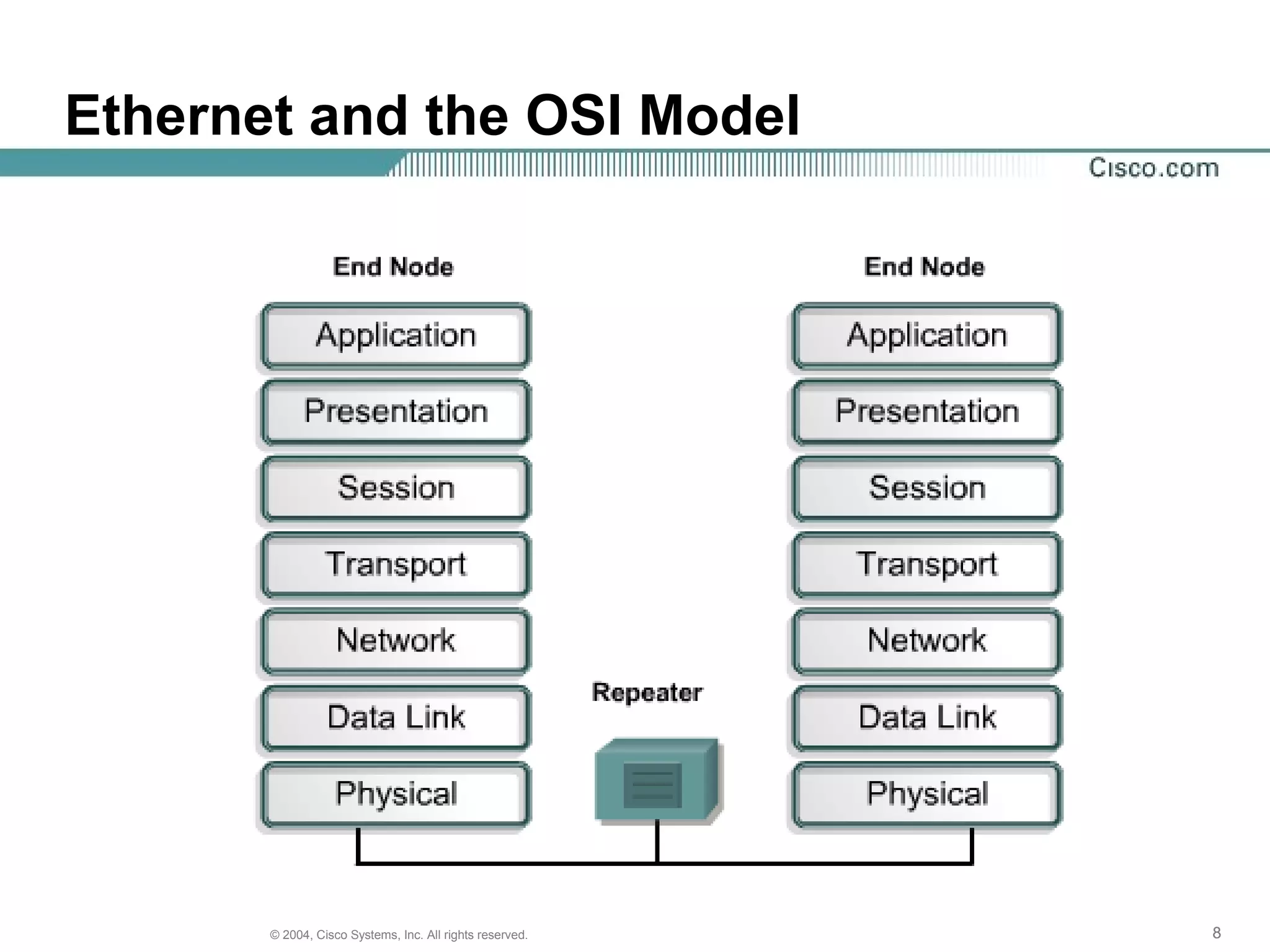 Ethernet and the OSI Model

Cisco.com

End Node

Application

Presentation

Session

Transport

Network

Data Link

Physical

Repeater

End Node

Application

Presentation

Session

Transport

Network

Data Link

Physical

© 2004, Cisco Systems, Inc. All rights reserved.

8